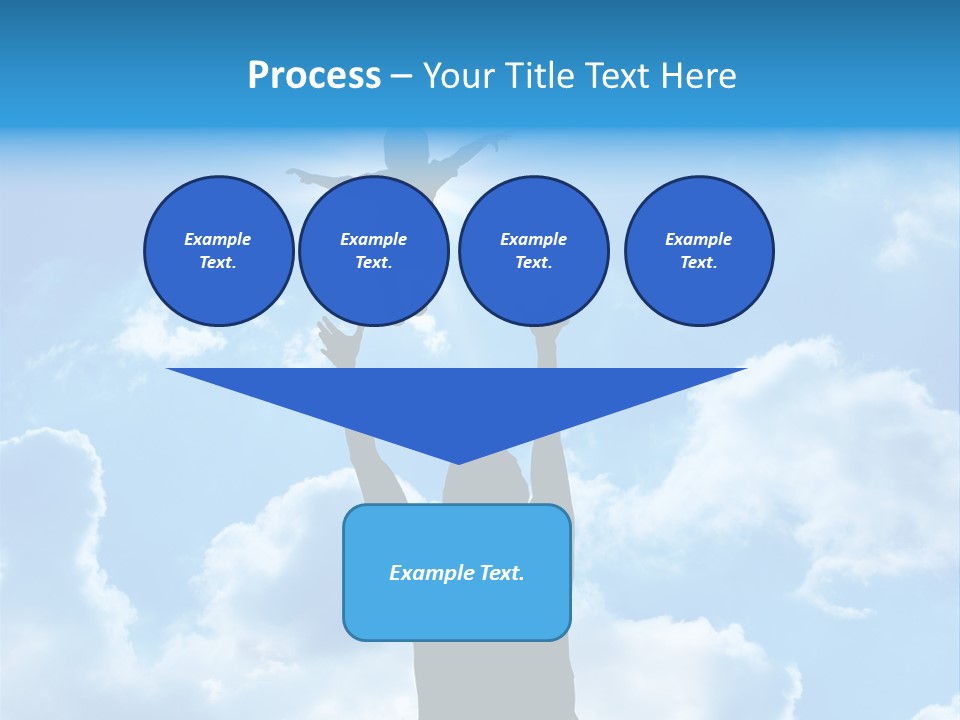 Process – Your Title Text Here

Example Text.

Example Text.

Example Text.

Example Text.

Example Text.